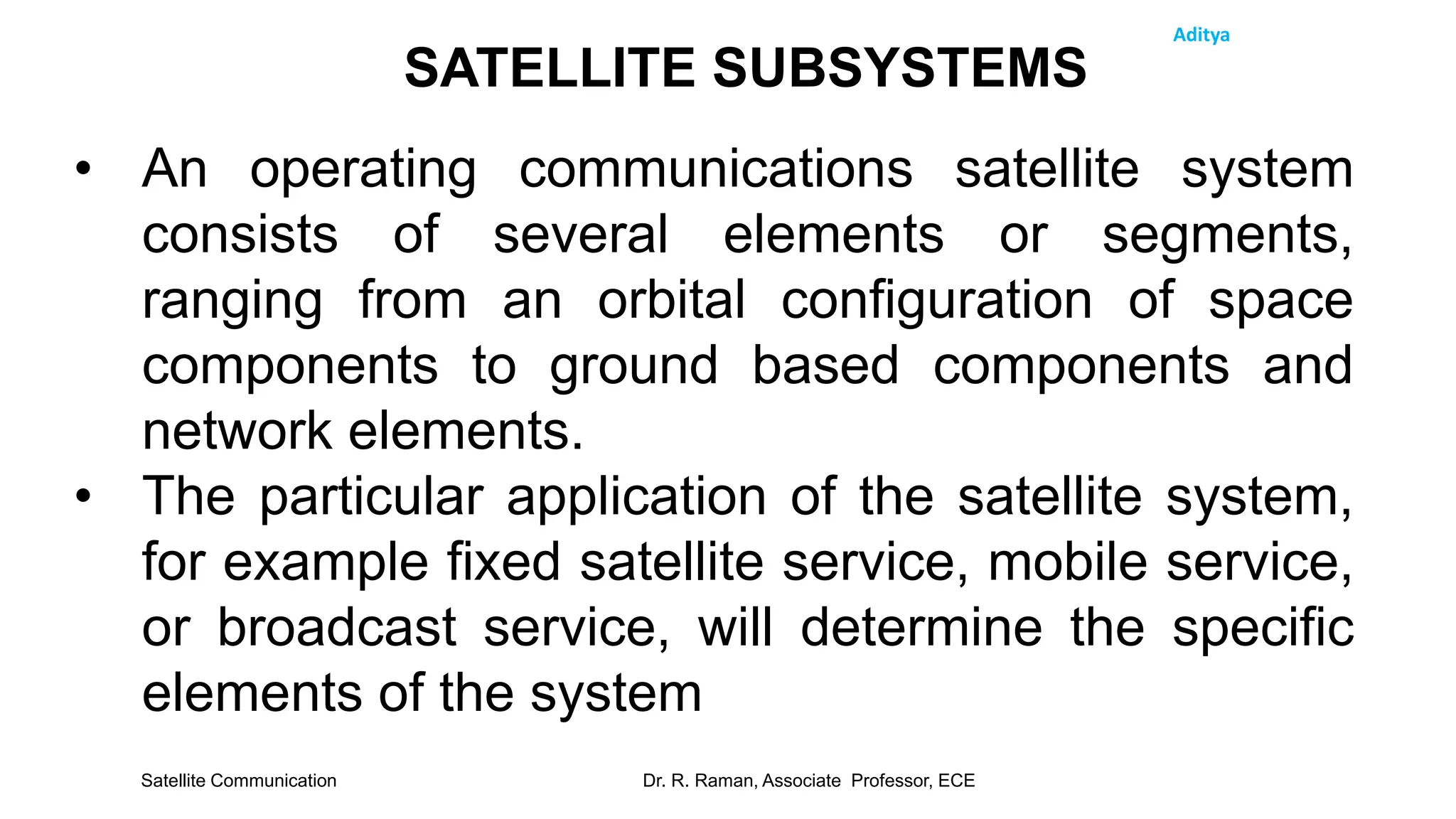 Aditya

SATELLITE SUBSYSTEMS

• An operating communications satellite system consists of several elements or segments, ranging from an orbital configuration of space components to ground based components and network elements.
• The particular application of the satellite system, for example fixed satellite service, mobile service, or broadcast service, will determine the specific elements of the system

Satellite Communication

Dr. R. Raman, Associate Professor, ECE